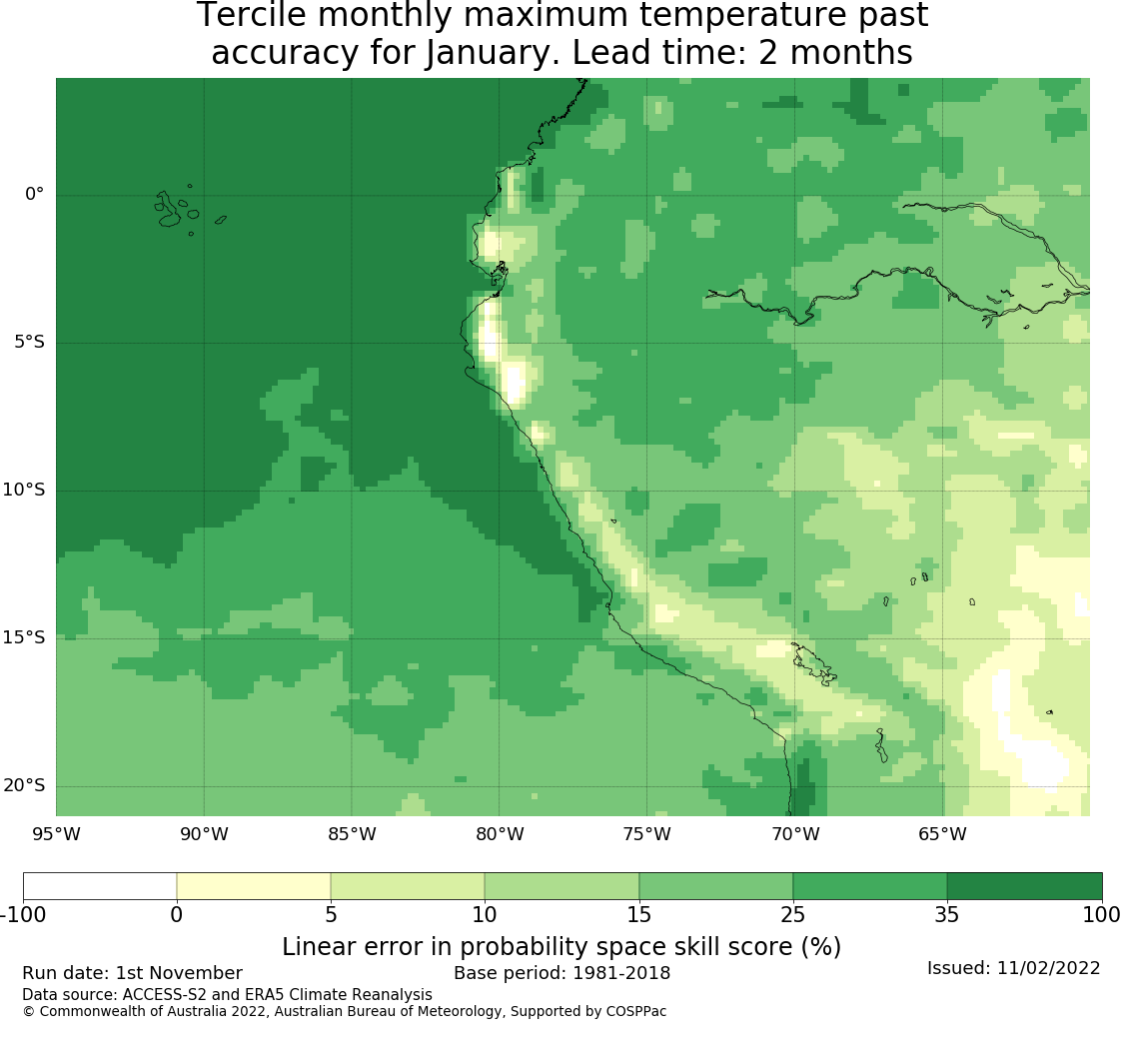 Tercile monthly maximum temperature past accuracy for January. Lead time: 2 months

0°
5°S
10°S
15°S
20°S

95°W 90°W 85°W 80°W 75°W 70°W 65°W

-100 0 5 10 15 25 35 100

Linear error in probability space skill score (%)

Run date: 1st November
Base period: 1981-2018
Issued: 11/02/2022
Data source: ACCESS-S2 and ERA5 Climate Reanalysis
© Commonwealth of Australia 2022, Australian Bureau of Meteorology, Supported by COSPPac